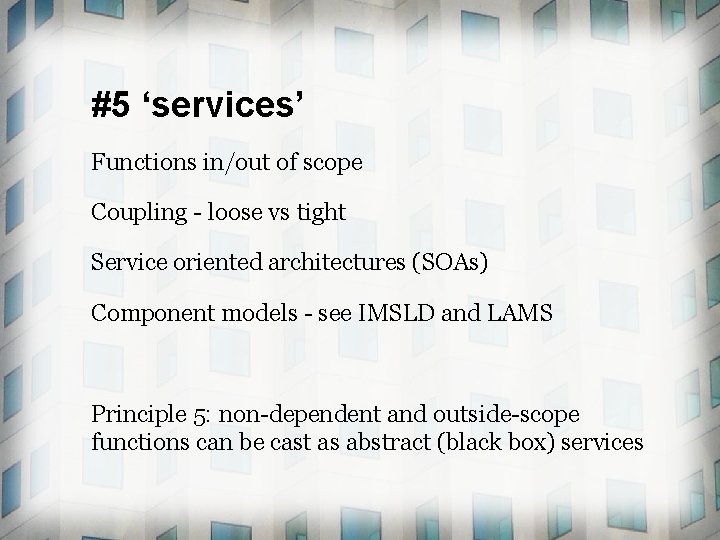 #5 ‘services’

Functions in/out of scope

Coupling - loose vs tight

Service oriented architectures (SOAs)

Component models - see IMSLD and LAMS

Principle 5: non-dependent and outside-scope functions can be cast as abstract (black box) services